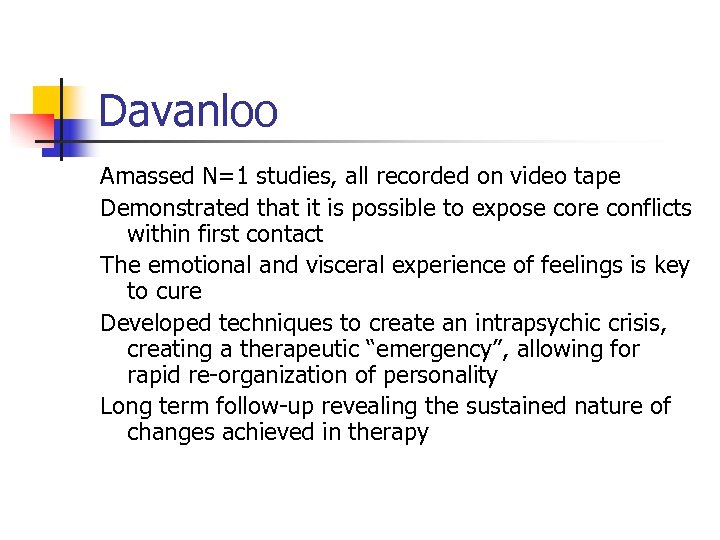 Davanloo

Amassed N=1 studies, all recorded on video tape

Demonstrated that it is possible to expose core conflicts within first contact

The emotional and visceral experience of feelings is key to cure

Developed techniques to create an intrapsychic crisis, creating a therapeutic “emergency”, allowing for rapid re-organization of personality

Long term follow-up revealing the sustained nature of changes achieved in therapy